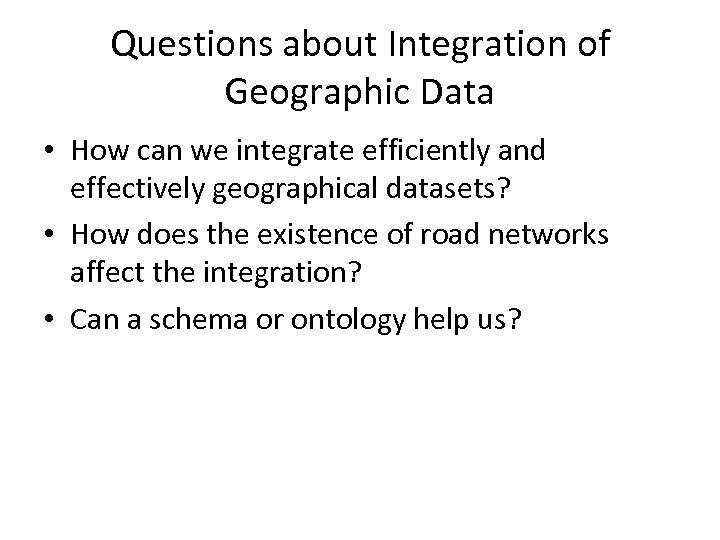 Questions about Integration of Geographic Data

• How can we integrate efficiently and effectively geographical datasets?
• How does the existence of road networks affect the integration?
• Can a schema or ontology help us?